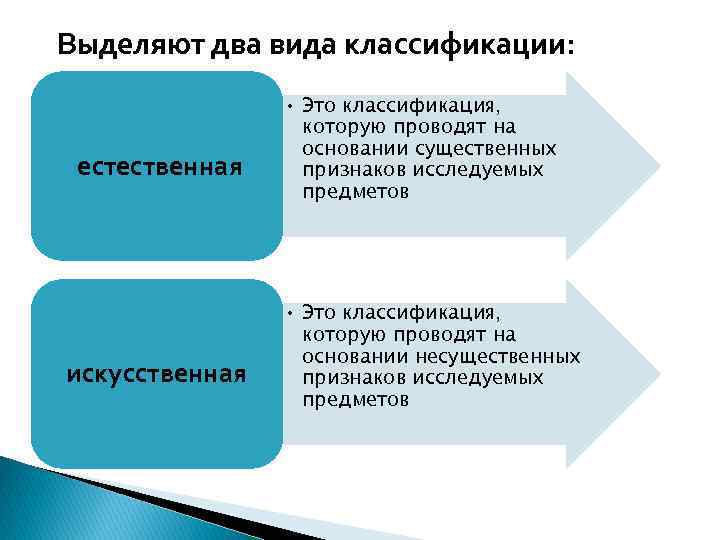 Выделяют два вида классификации:

естественная

• Это классификация, которую проводят на основании существенных признаков исследуемых предметов

искусственная

• Это классификация, которую проводят на основании несущественных признаков исследуемых предметов